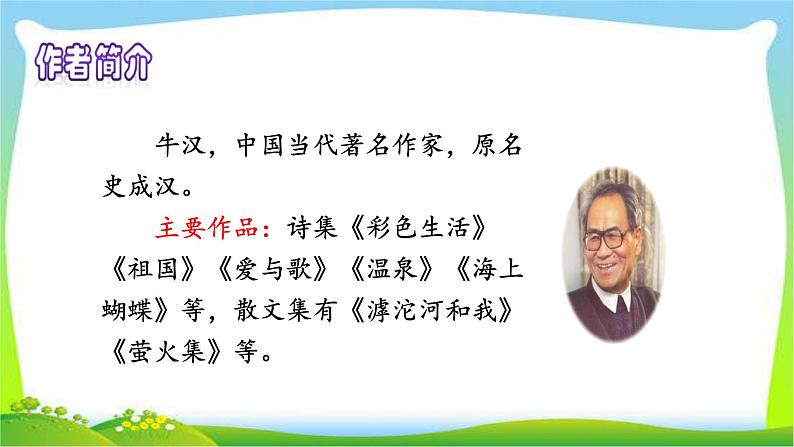 作者简介

牛汉，中国当代著名作家，原名史成汉。

主要作品：诗集《彩色生活》《祖国》《爱与歌》《温泉》《海上蝴蝶》等，散文集有《滹沱河和我》《萤火集》等。